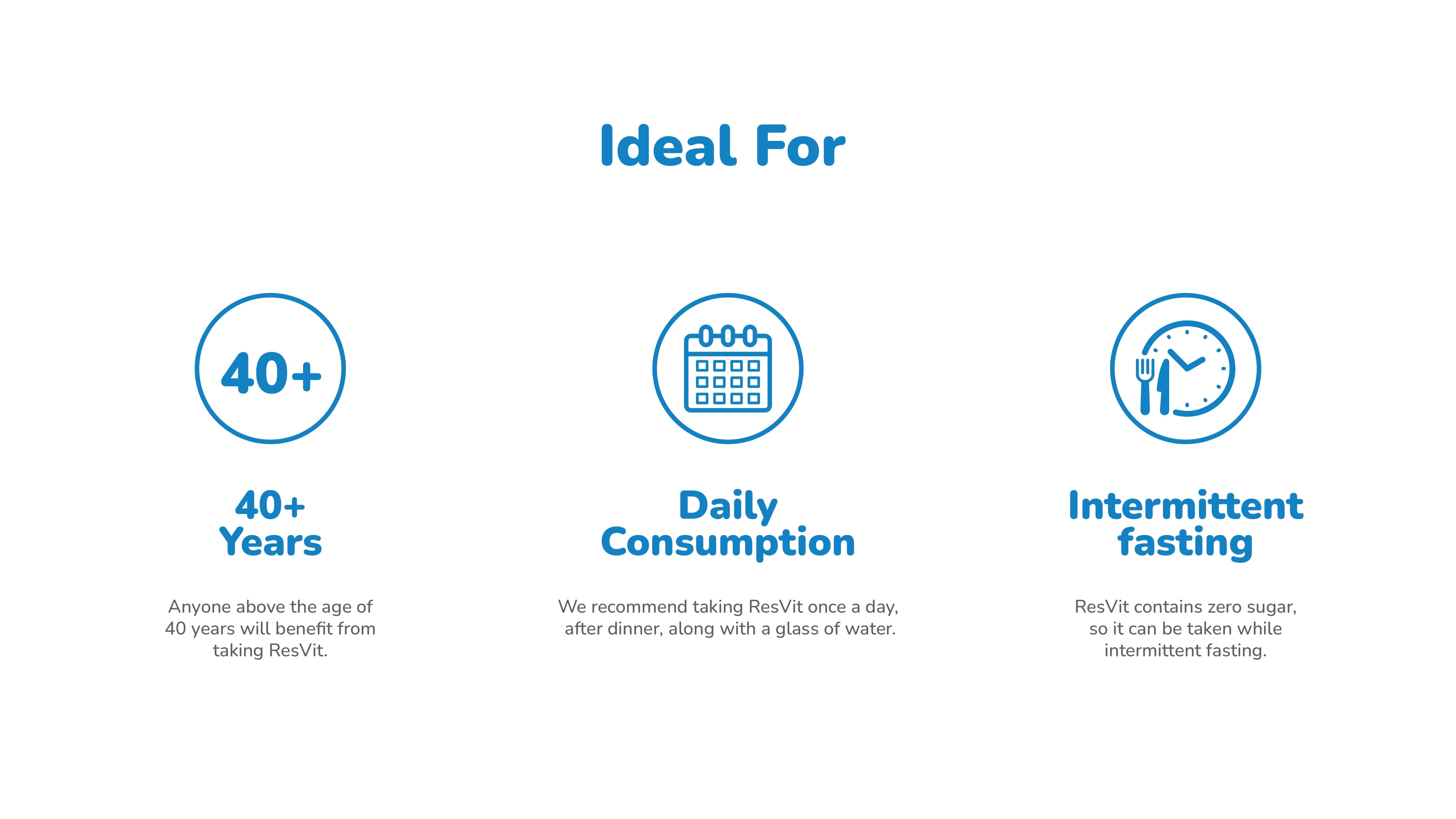 Ideal For

40+

40+ Years

Anyone above the age of 40 years will benefit from taking ResVit.

Daily Consumption

We recommend taking ResVit once a day, after dinner, along with a glass of water.

Intermittent fasting

ResVit contains zero sugar, so it can be taken while intermittent fasting.